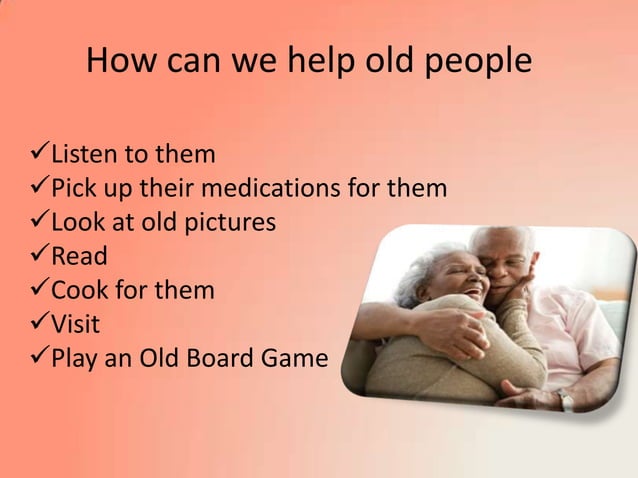 How can we help old people

✓Listen to them
✓Pick up their medications for them
✓Look at old pictures
✓Read
✓Cook for them
✓Visit
✓Play an Old Board Game